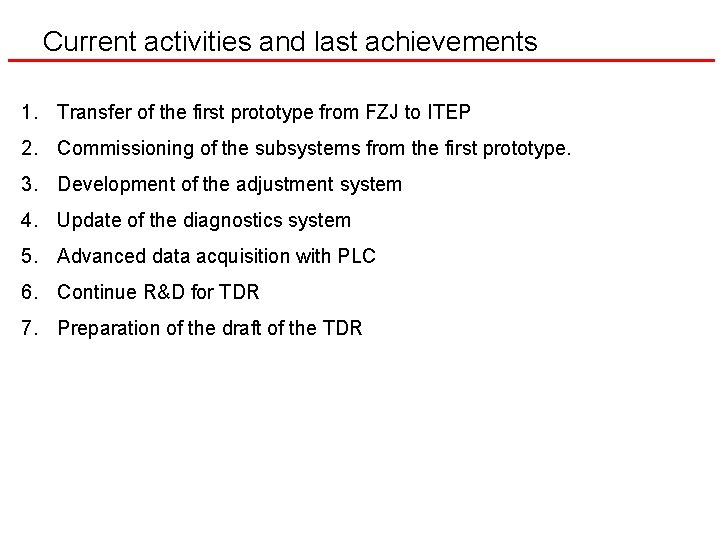 Current activities and last achievements

1. Transfer of the first prototype from FZJ to ITEP
2. Commissioning of the subsystems from the first prototype.
3. Development of the adjustment system
4. Update of the diagnostics system
5. Advanced data acquisition with PLC
6. Continue R&D for TDR
7. Preparation of the draft of the TDR